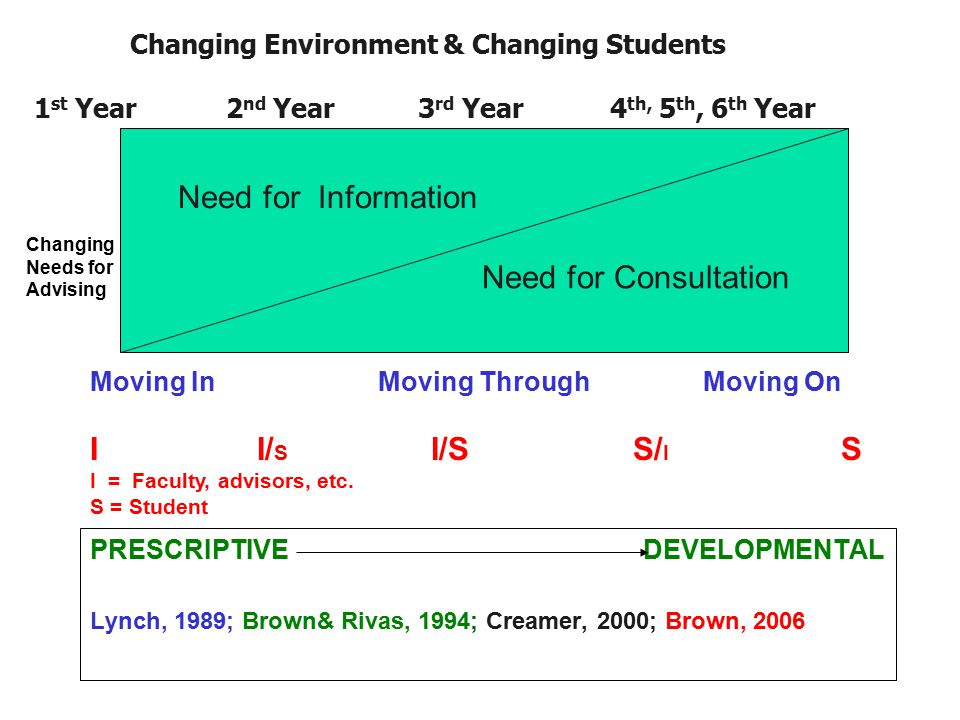 Changing Environment & Changing Students

1$^{st}$ Year 2$^{nd}$ Year 3$^{rd}$ Year 4$^{th,}$ 5$^{th}$, 6$^{th}$ Year

Changing Needs for Advising

Need for Information

Need for Consultation

Moving In Moving Through Moving On

I I/s I/S S/I S

I = Faculty, advisors, etc.
S = Student

PRESCRIPTIVE DEVELOPMENTAL

Lynch, 1989; Brown& Rivas, 1994; Creamer, 2000; Brown, 2006